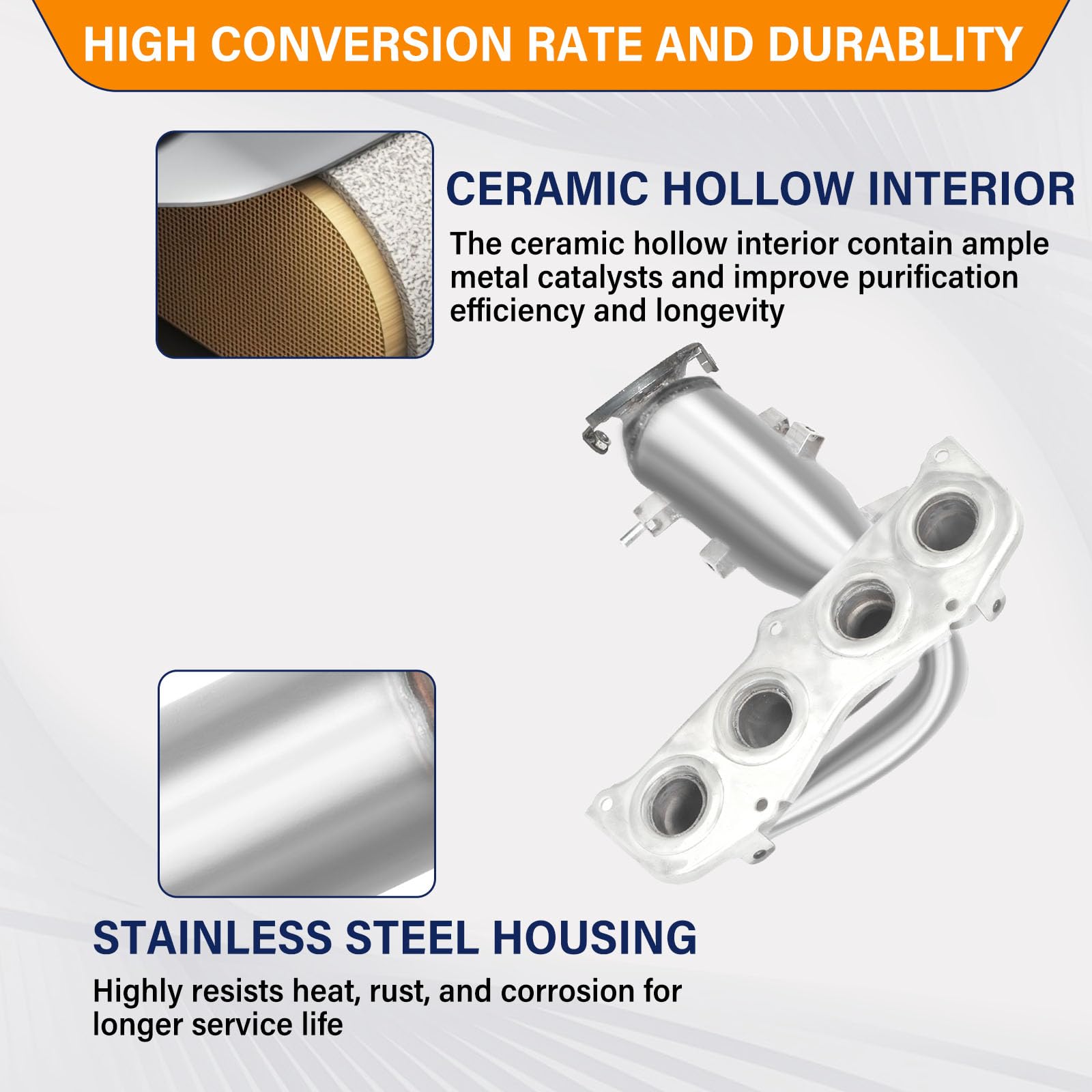 HIGH CONVERSION RATE AND DURABLITY

CERAMIC HOLLOW INTERIOR

The ceramic hollow interior contain ample metal catalysts and improve purification efficiency and longevity

STAINLESS STEEL HOUSING

Highly resists heat, rust, and corrosion for longer service life